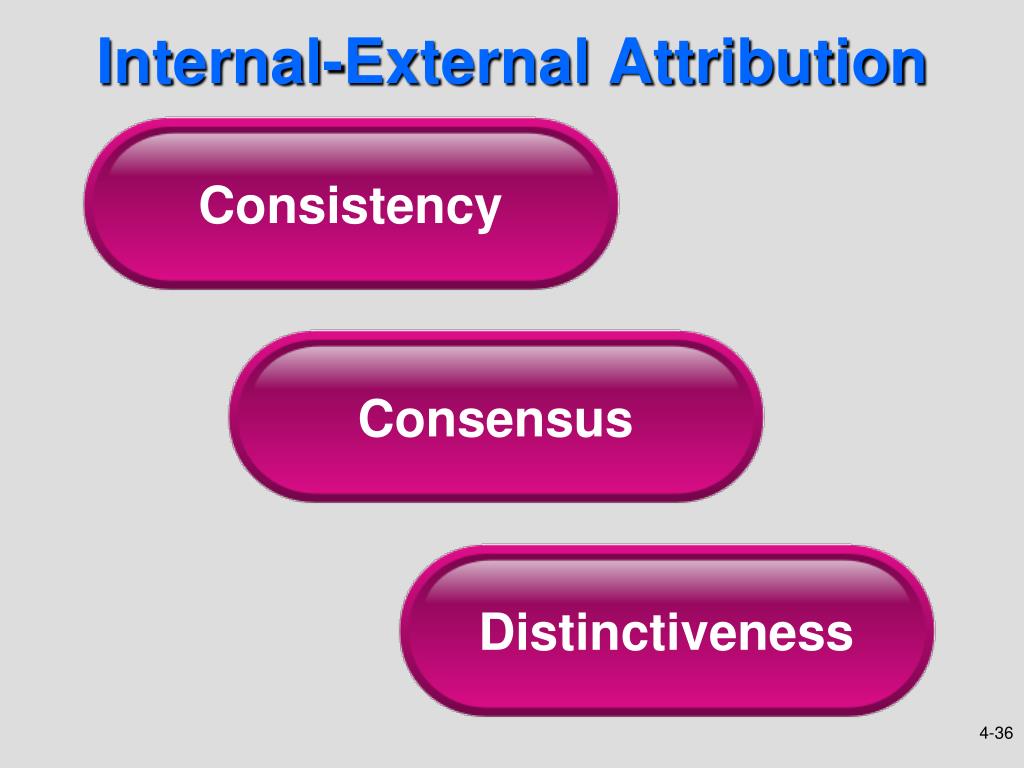 Internal-External Attribution

Consistency

Consensus

Distinctiveness

4-36